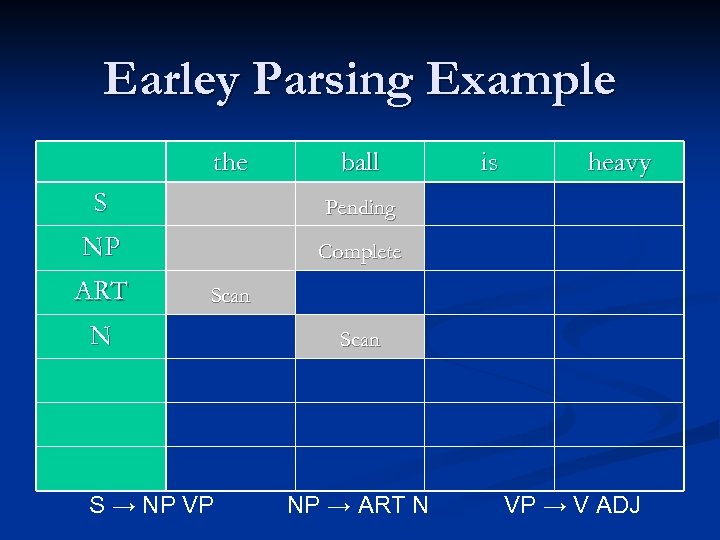 Earley Parsing Example

| | the | ball | is | heavy |
|---|---|---|---|---|
| S | | Pending | | |
| NP | | Complete | | |
| ART | Scan | | | |
| N | | Scan | | |
| | | | | |
| | | | | |
| | | | | |

S → NP VP NP → ART N VP → V ADJ